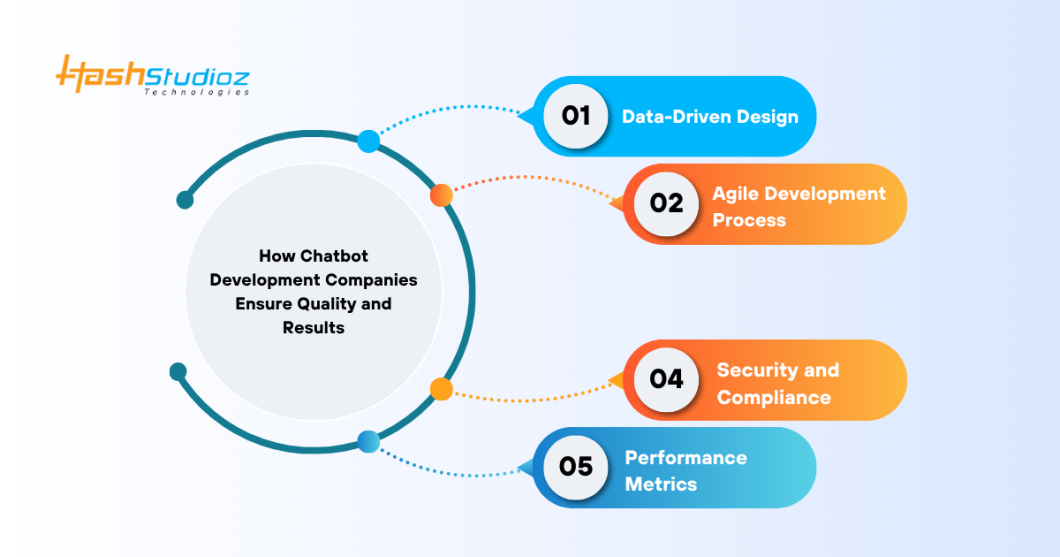 HashStudioz Technologies

How Chatbot Development Companies Ensure Quality and Results

01 Data-Driven Design

02 Agile Development Process

04 Security and Compliance

05 Performance Metrics